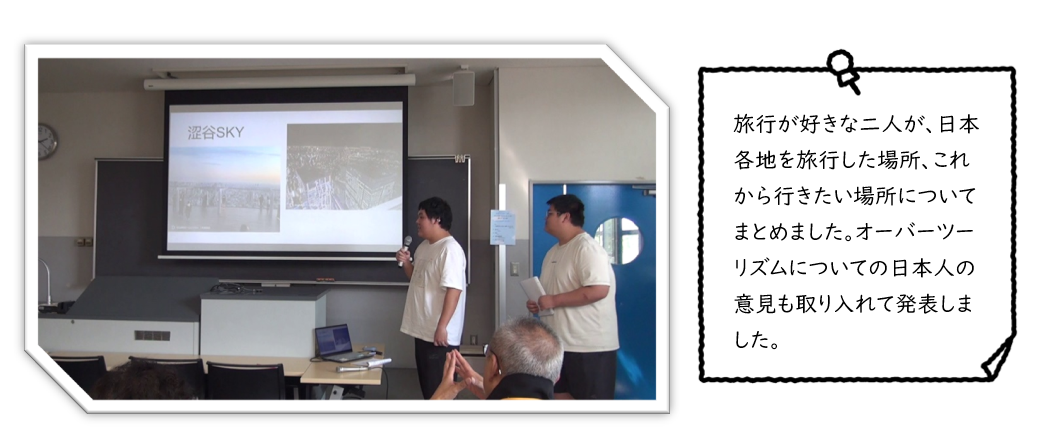 渋谷SKY

旅行が好きな二人が、日本各地を旅行した場所、これから行きたい場所についてまとめました。オーバーツーリズムについての日本人の意見も取り入れて発表しました。